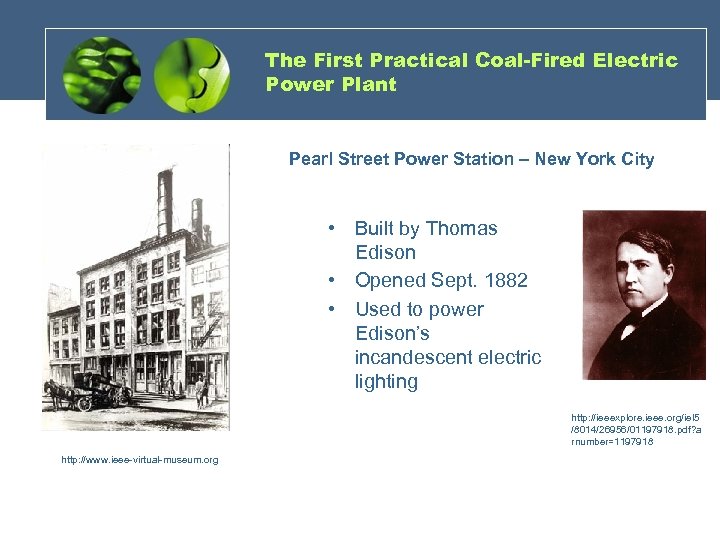 The First Practical Coal-Fired Electric Power Plant

Pearl Street Power Station – New York City

• Built by Thomas Edison
• Opened Sept. 1882
• Used to power Edison's incandescent electric lighting

http://ieeexplore.ieee.org/iel5/8014/26956/01197918.pdf?arnumber=1197918

http://www.ieee-virtual-museum.org